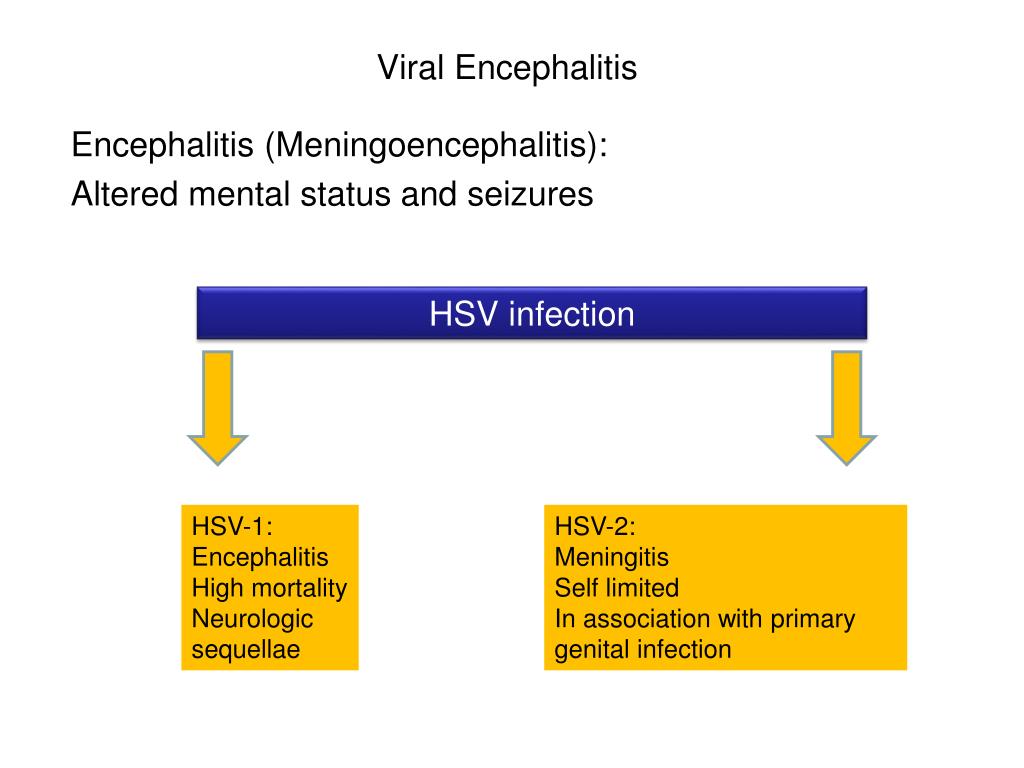 Viral Encephalitis

Encephalitis (Meningoencephalitis):
Altered mental status and seizures

HSV infection

HSV-1:
Encephalitis
High mortality
Neurologic sequellae

HSV-2:
Meningitis
Self limited
In association with primary genital infection